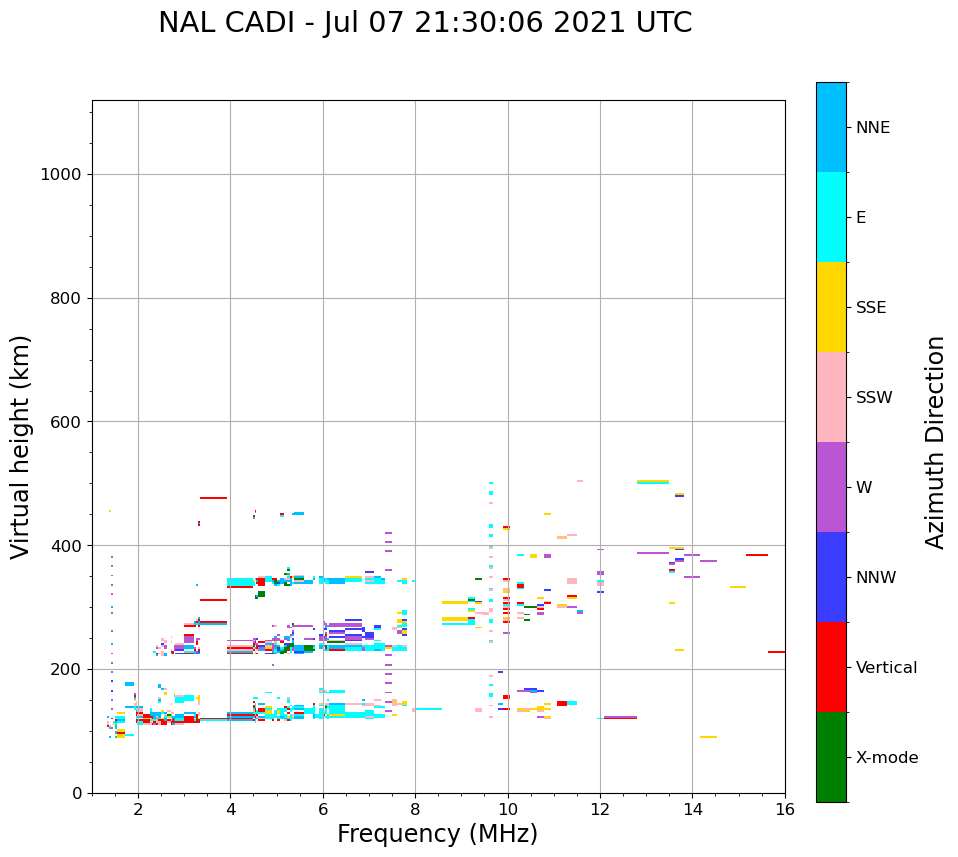 NAL CADI - Jul 07 21:30:06 2021 UTC

Virtual height (km)

1000
800
600
400
200
0

2 4 6 8 10 12 14 16

Frequency (MHz)

NNE
E
SSE
SSW
W
NNW
Vertical
X-mode

Azimuth Direction